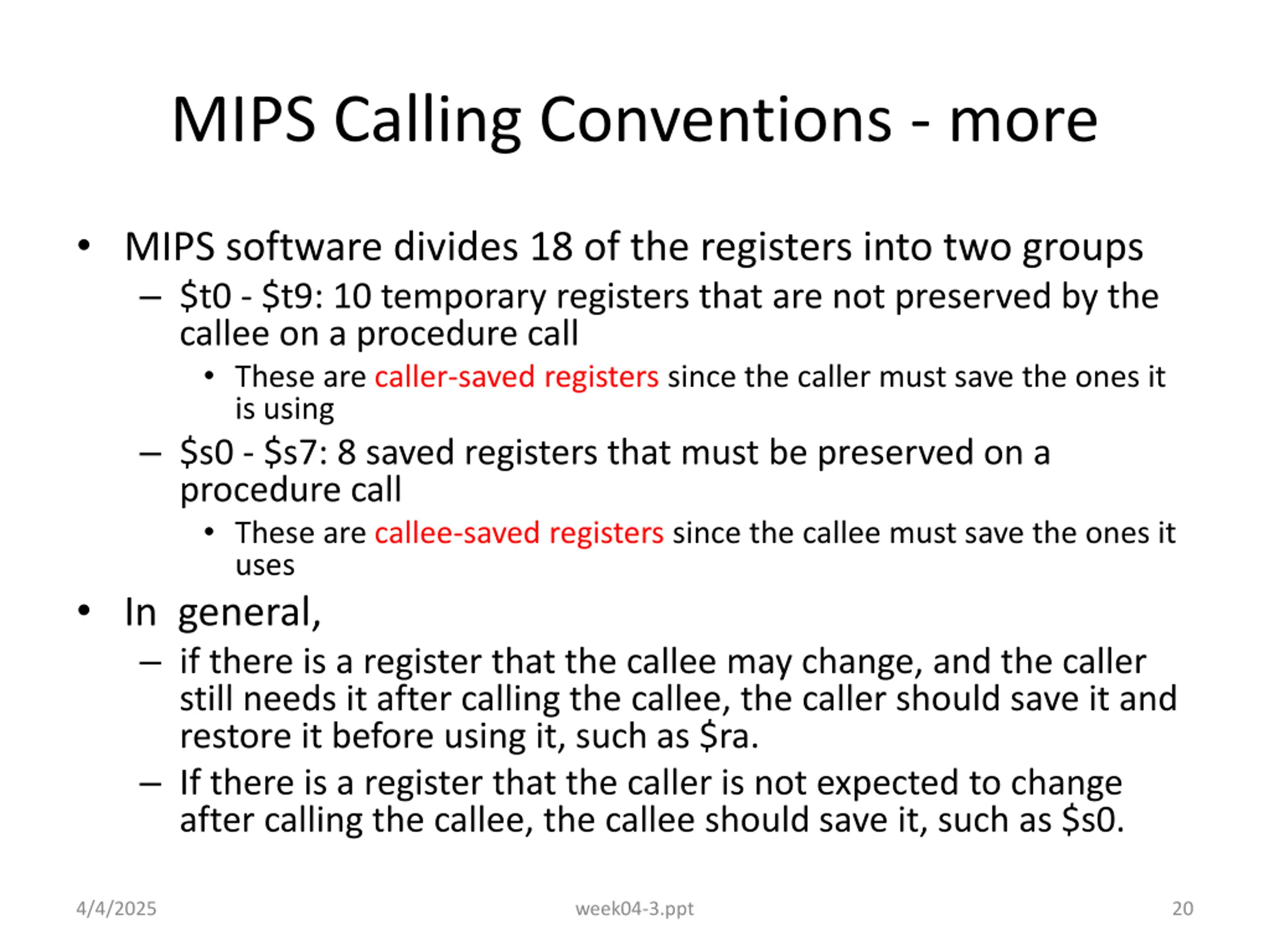 MIPS Calling Conventions - more

• MIPS software divides 18 of the registers into two groups
– \$t0 - \$t9: 10 temporary registers that are not preserved by the callee on a procedure call
• These are caller-saved registers since the caller must save the ones it is using
– \$s0 - \$s7: 8 saved registers that must be preserved on a procedure call
• These are callee-saved registers since the callee must save the ones it uses
• In general,
– if there is a register that the callee may change, and the caller still needs it after calling the callee, the caller should save it and restore it before using it, such as \$ra.
– If there is a register that the caller is not expected to change after calling the callee, the callee should save it, such as \$s0.

4/4/2025 week04-3.ppt 20